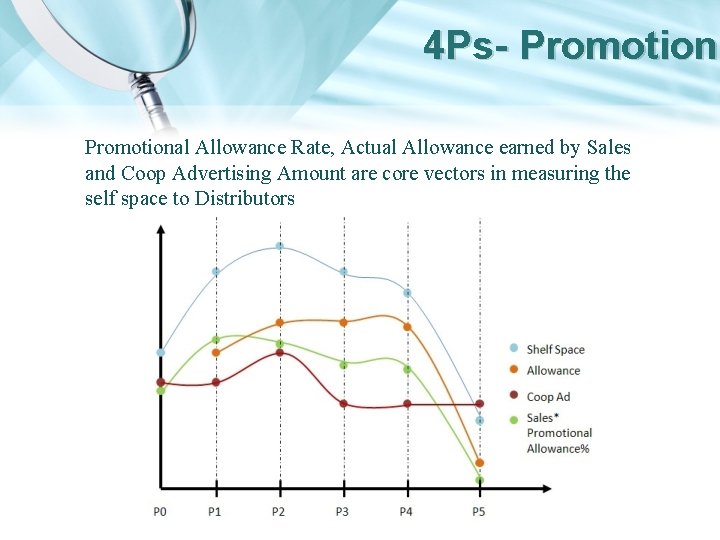 4Ps- Promotion

Promotional Allowance Rate, Actual Allowance earned by Sales and Coop Advertising Amount are core vectors in measuring the self space to Distributors

Shelf Space
Allowance
Coop Ad
Sales* Promotional Allowance%

P0
P1
P2
P3
P4
P5